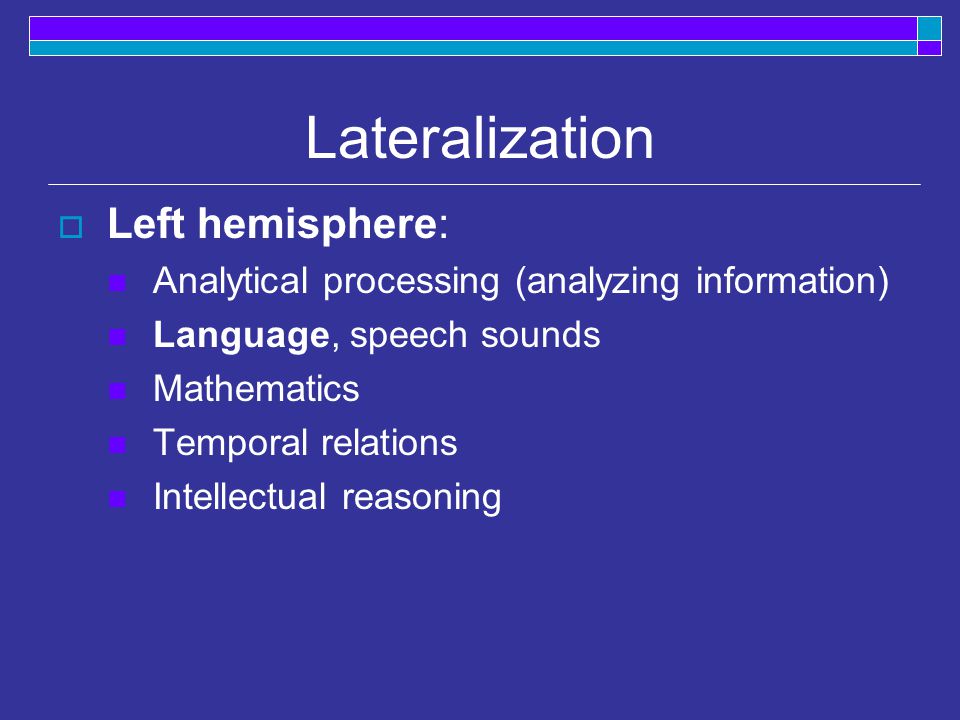 Lateralization

Left hemisphere:

Analytical processing (analyzing information)

Language, speech sounds

Mathematics

Temporal relations

Intellectual reasoning